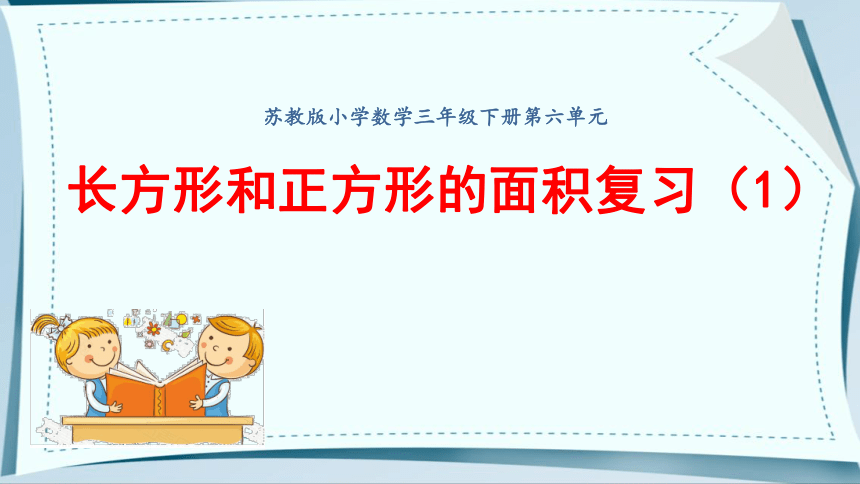 苏教版小学数学三年级下册第六单元

长方形和正方形的面积复习（1）